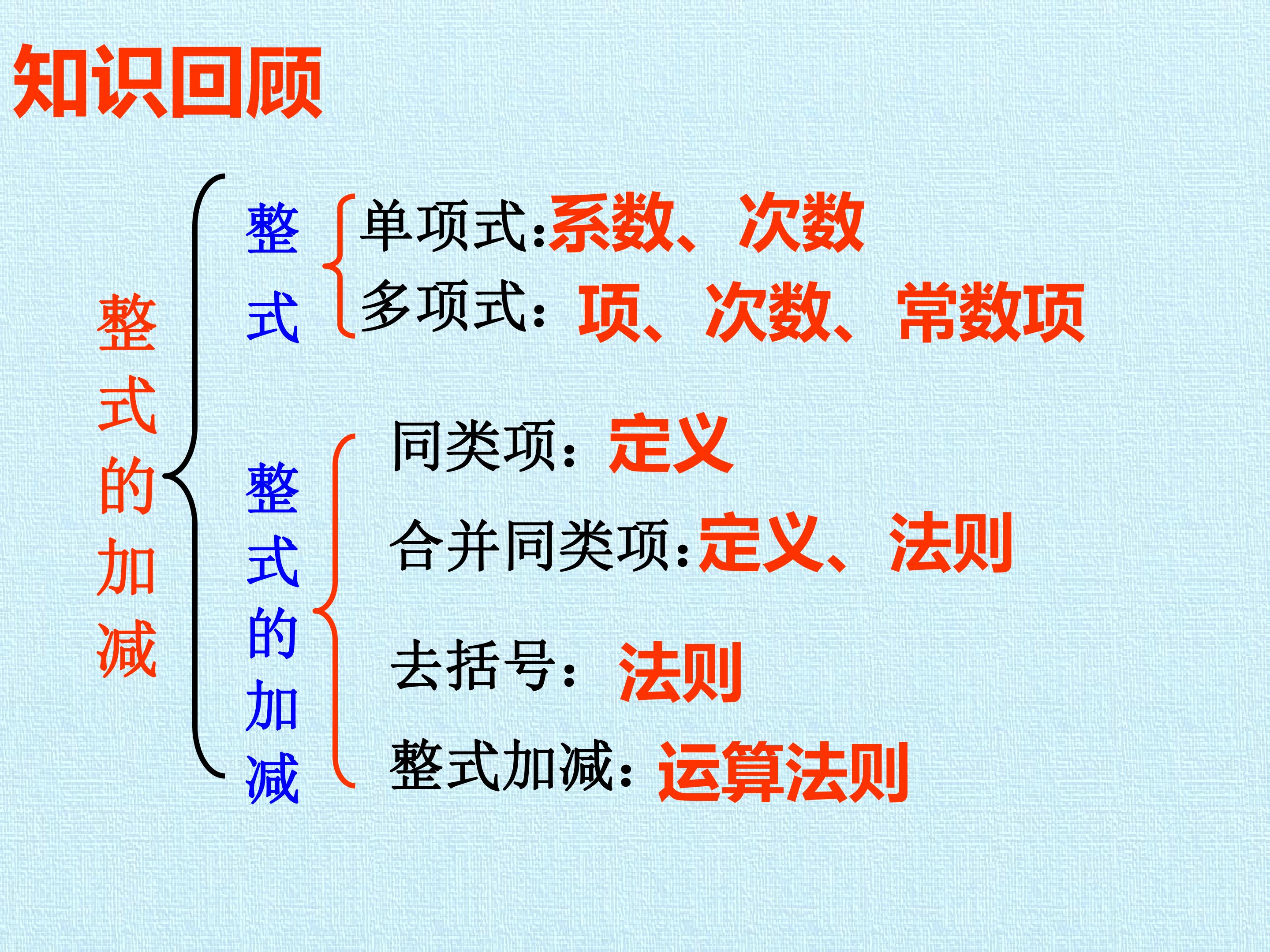 知识回顾

整式的加减

整式

单项式:系数、次数

多项式:项、次数、常数项

整式的加减

同类项:定义

合并同类项:定义、法则

去括号:法则

整式加减:运算法则